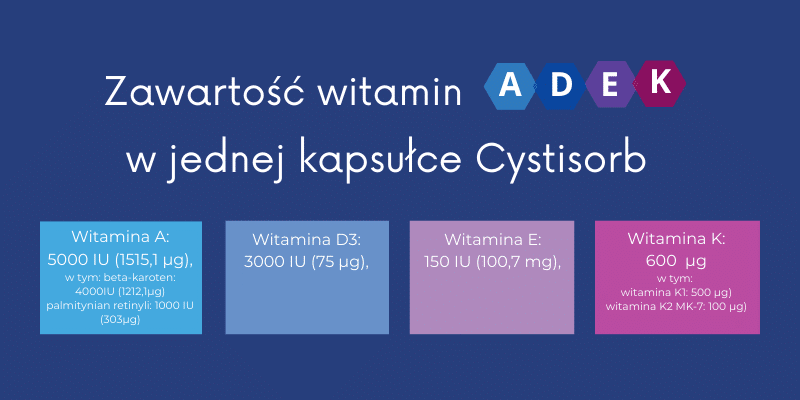 Zawartość witamin A D E K

w jednej kapsułce Cystisorb

Witamina A:
5000 IU (1515,1 µg),
w tym: beta-karoten: 4000IU (1212,1µg)
palmitynian retinyli: 1000 IU (303µg)

Witamina D3:
3000 IU (75 µg),

Witamina E:
150 IU (100,7 mg),

Witamina K:
600 µg
w tym:
witamina K1: 500 µg)
witamina K2 MK-7: 100 µg)